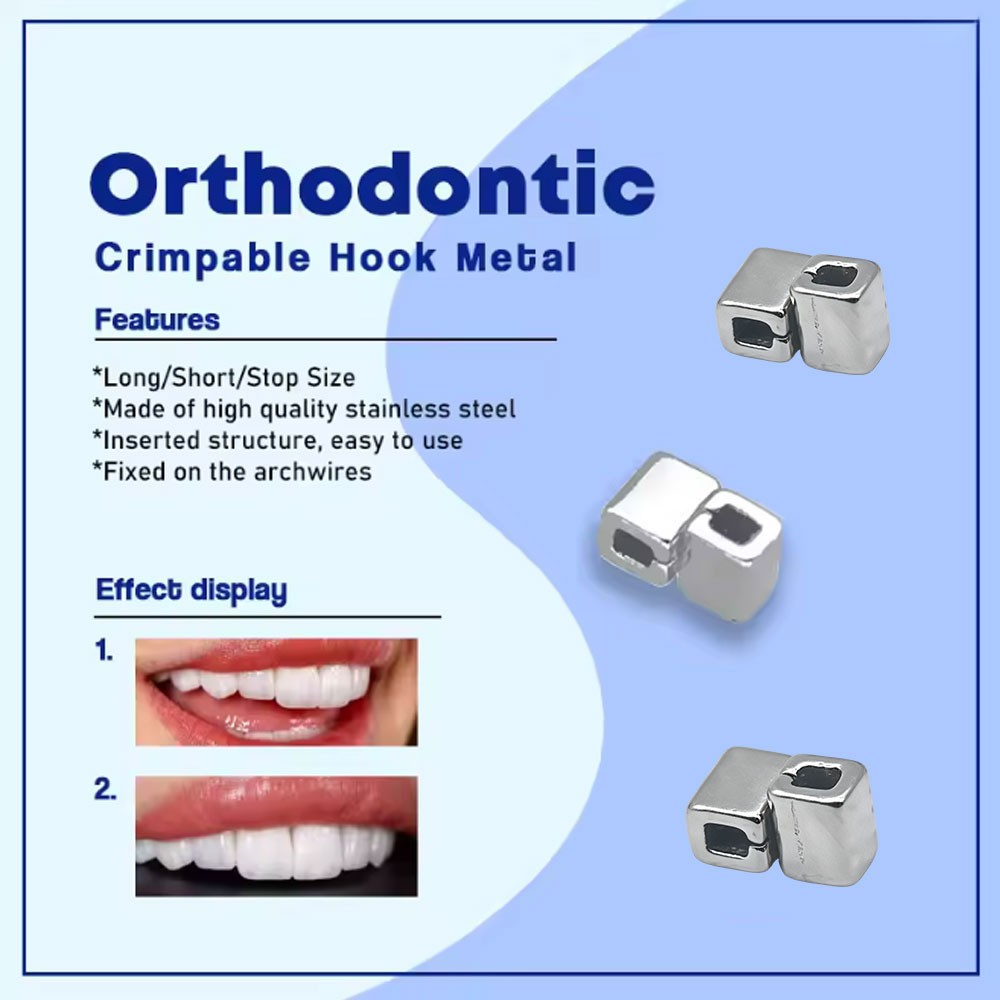 Orthodontic
Crimpable Hook Metal

Features

*Long/Short/Stop Size
*Made of high quality stainless steel
*Inserted structure, easy to use
*Fixed on the archwires

Effect display

1.

2.